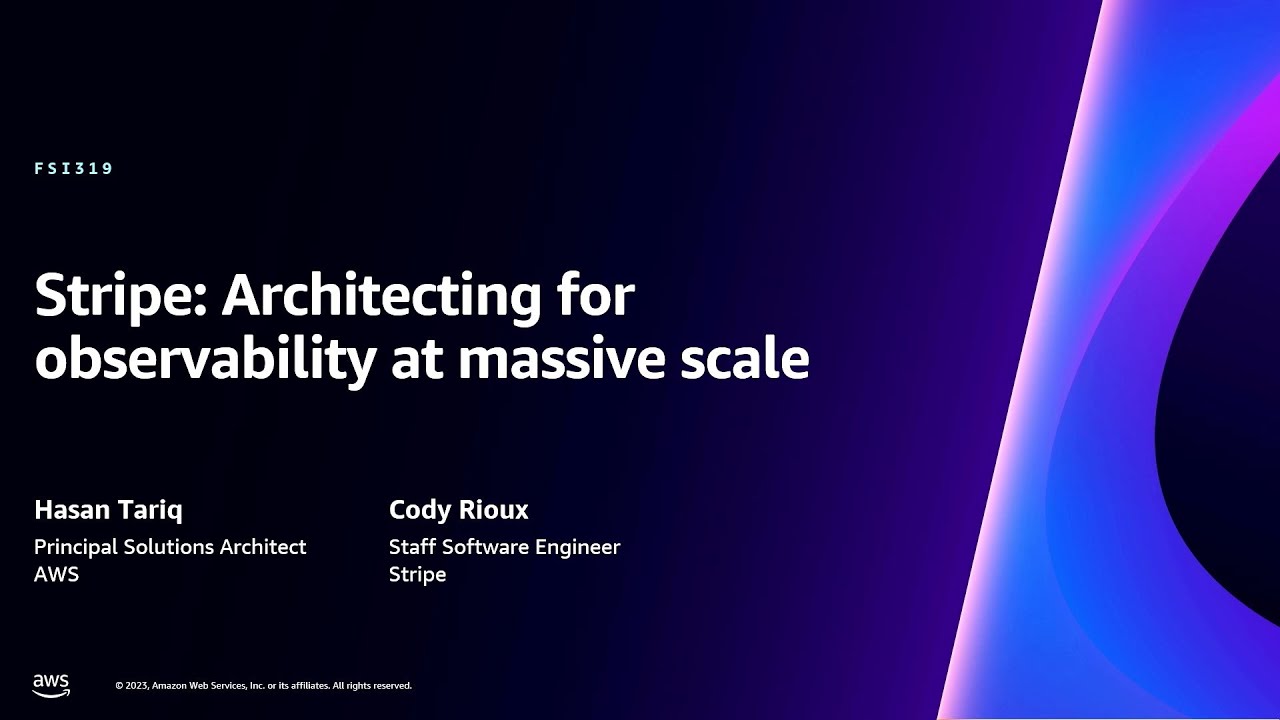 FSI319

Stripe: Architecting for observability at massive scale

Hasan Tariq
Principal Solutions Architect
AWS

Cody Rioux
Staff Software Engineer
Stripe

aws

© 2023, Amazon Web Services, Inc. or its affiliates. All rights reserved.